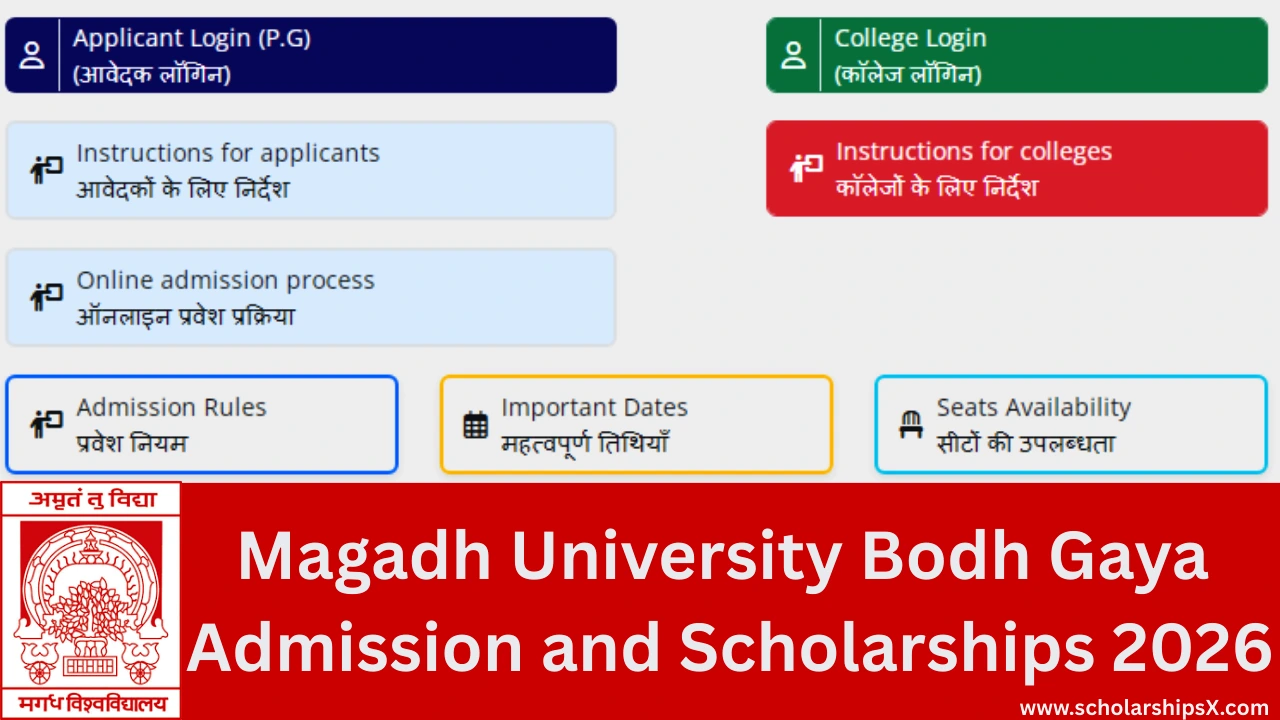 Applicant Login (P.G)
(आवेदक लॉगिन)

College Login
(कॉलेज लॉगिन)

Instructions for applicants
आवेदकों के लिए निर्देश

Instructions for colleges
कॉलेजों के लिए निर्देश

Online admission process
ऑनलाइन प्रवेश प्रक्रिया

Admission Rules
प्रवेश नियम

Important Dates
महत्वपूर्ण तिथियाँ

Seats Availability
सीटों की उपलब्धता

अमृतं तु विद्या

मगध विश्वविद्यालय

Magadh University Bodh Gaya
Admission and Scholarships 2026

www.scholarshipsX.com